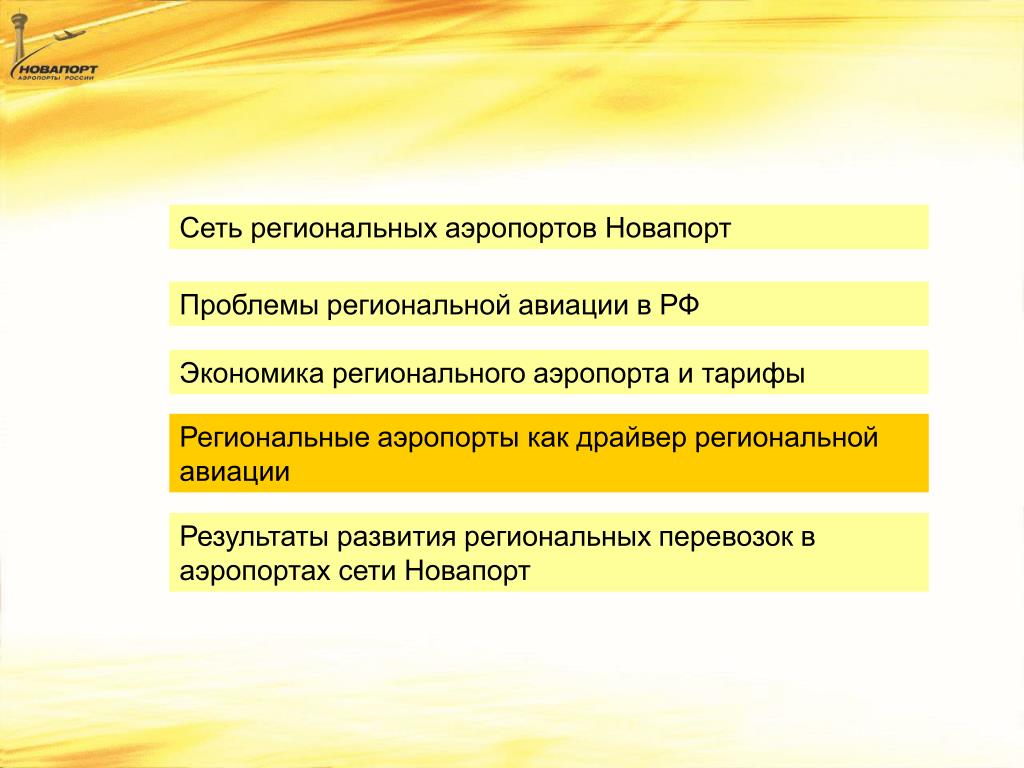 НОВАПОРТ
АЭРОПОРТЫ РОССИИ

Сеть региональных аэропортов Новапорт

Проблемы региональной авиации в РФ

Экономика регионального аэропорта и тарифы

Региональные аэропорты как драйвер региональной авиации

Результаты развития региональных перевозок в аэропортах сети Новапорт